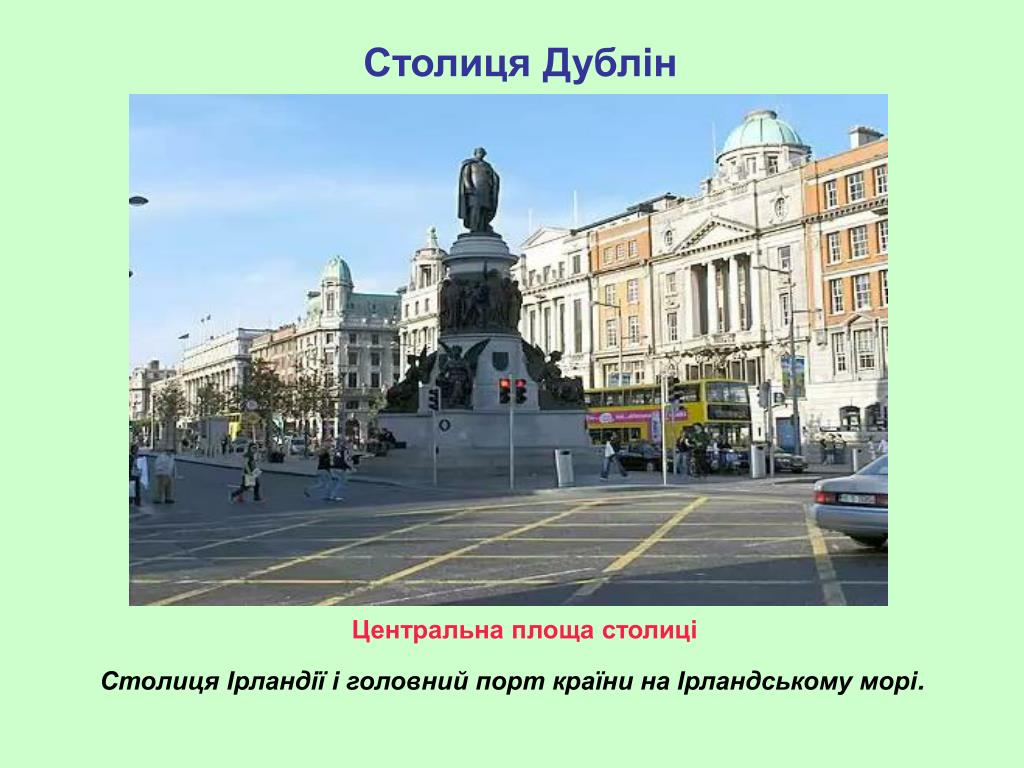 Столиця Дублін

Центральна площа столиці

Столиця Ірландії і головний порт країни на Ірландському морі.